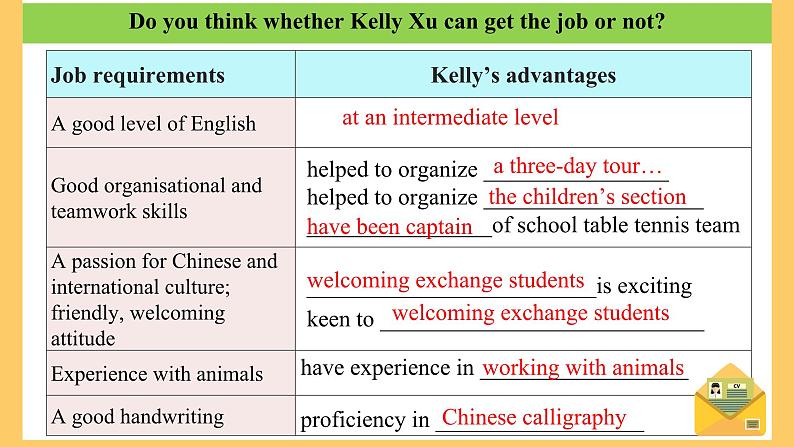 Do you think whether Kelly Xu can get the job or not?

| Job requirements | Kelly's advantages |
|---|---|
| A good level of English | at an intermediate level |
| Good organisational and teamwork skills | helped to organize a three-day tour… helped to organize the children's section have been captain of school table tennis team |
| A passion for Chinese and international culture; friendly, welcoming attitude | welcoming exchange students is exciting keen to welcoming exchange students |
| Experience with animals | have experience in working with animals |
| A good handwriting | proficiency in Chinese calligraphy |

CV